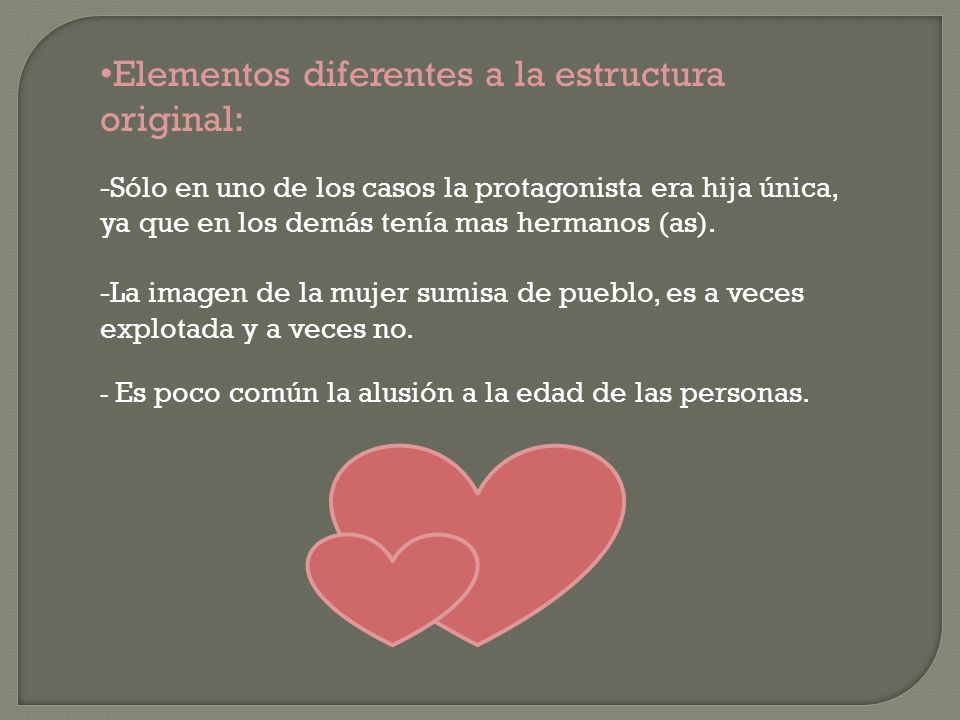 •Elementos diferentes a la estructura original:

-Sólo en uno de los casos la protagonista era hija única, ya que en los demás tenía mas hermanos (as).

-La imagen de la mujer sumisa de pueblo, es a veces explotada y a veces no.

- Es poco común la alusión a la edad de las personas.